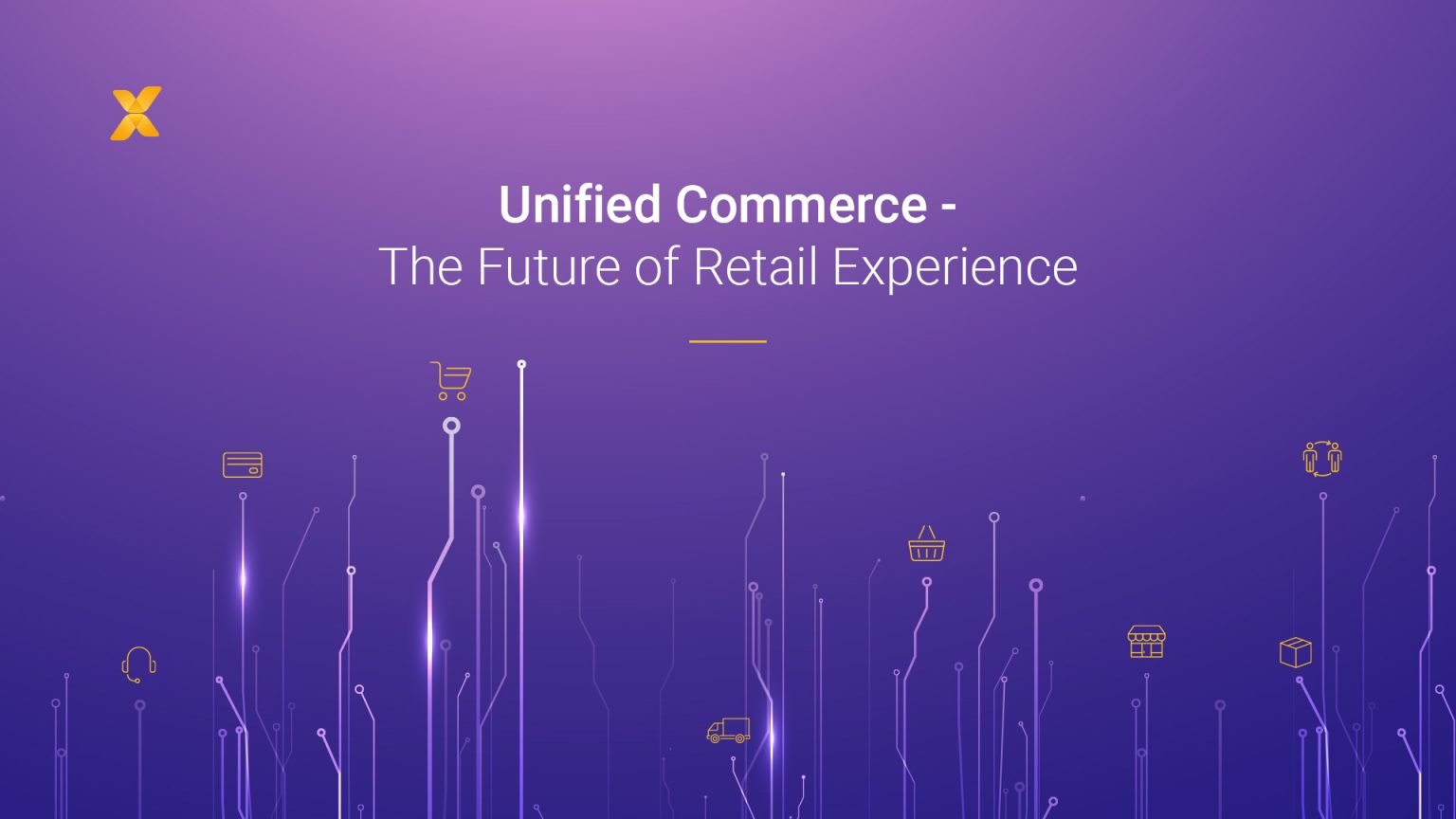 Unified Commerce -
The Future of Retail Experience